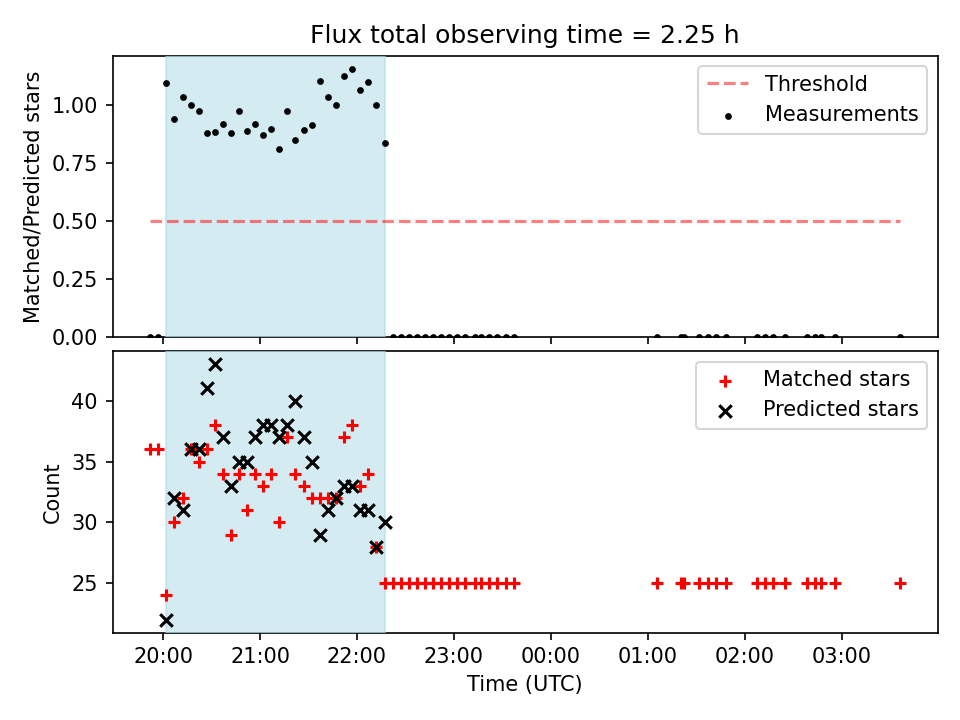 Flux total observing time = 2.25 h

Matched/Predicted stars

1.00
0.75
0.50
0.25
0.00

Threshold
Measurements

Count

40
35
30
25

Matched stars
Predicted stars

20:00 21:00 22:00 23:00 00:00 01:00 02:00 03:00

Time (UTC)